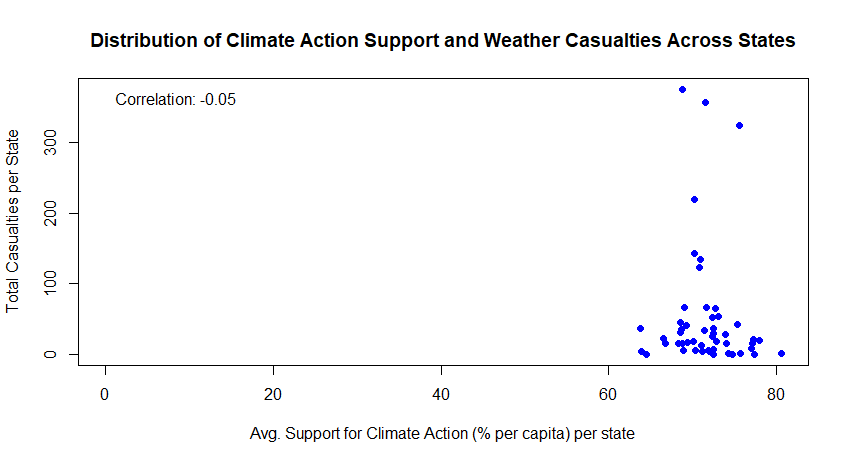 Distribution of Climate Action Support and Weather Casualties Across States

Correlation: -0.05

Total Casualties per State

0
100
200
300

0
20
40
60
80

Avg. Support for Climate Action (% per capita) per state